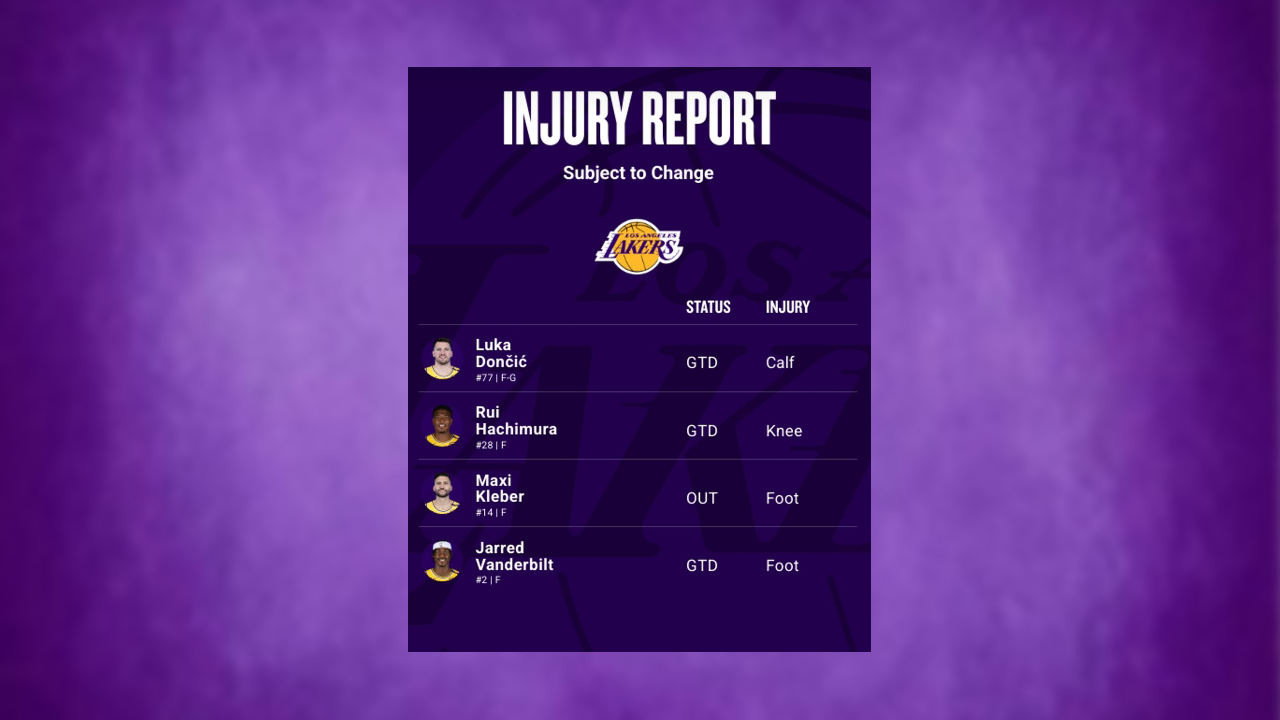 INJURY REPORT

Subject to Change

LOS ANGELES LAKERS

| | STATUS | INJURY |
|---|---|---|
| Luka Dončić #77 \| F-G | GTD | Calf |
| Rui Hachimura #28 \| F | GTD | Knee |
| Maxi Kleber #14 \| F | OUT | Foot |
| Jarred Vanderbilt #2 \| F | GTD | Foot |